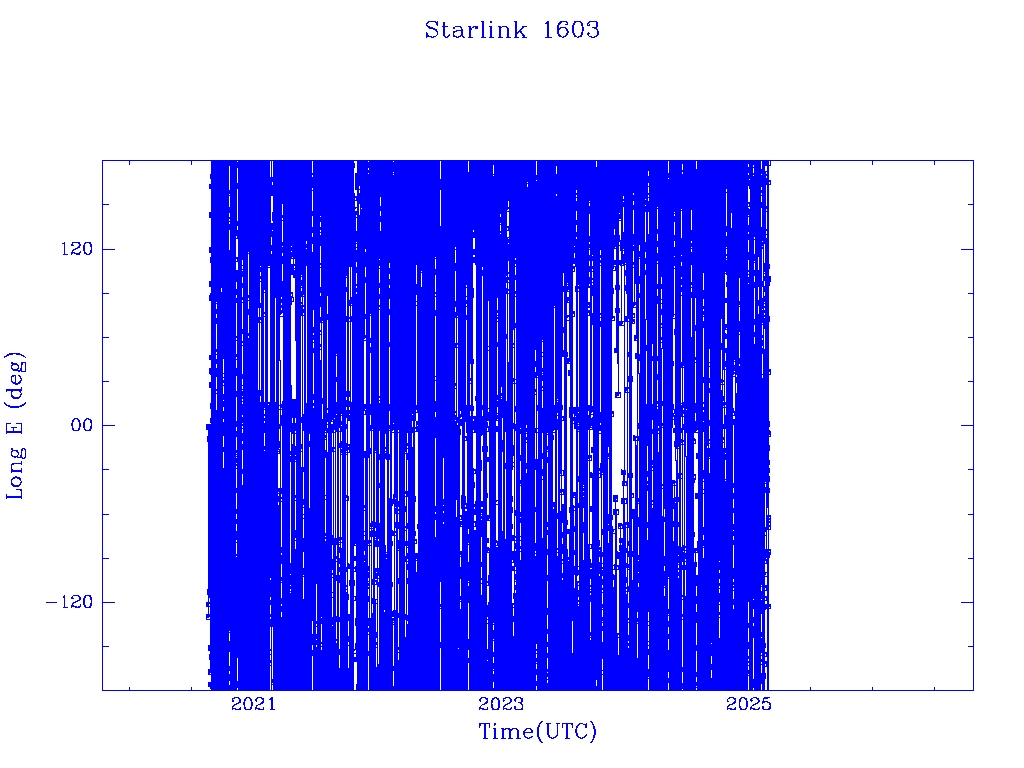 Starlink 1603

Long E (deg)

120

00

−120

2021

2023

2025

Time(UTC)